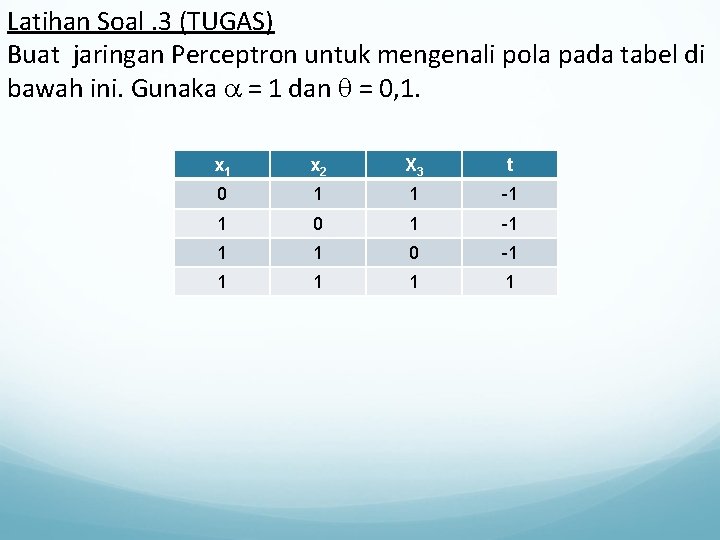 Latihan Soal .3 (TUGAS)
Buat jaringan Perceptron untuk mengenali pola pada tabel di bawah ini. Gunaka $\alpha$ = 1 dan $\theta$ = 0,1.

| $x_1$ | $x_2$ | $X_3$ | t |
|---|---|---|---|
| 0 | 1 | 1 | -1 |
| 1 | 0 | 1 | -1 |
| 1 | 1 | 0 | -1 |
| 1 | 1 | 1 | 1 |